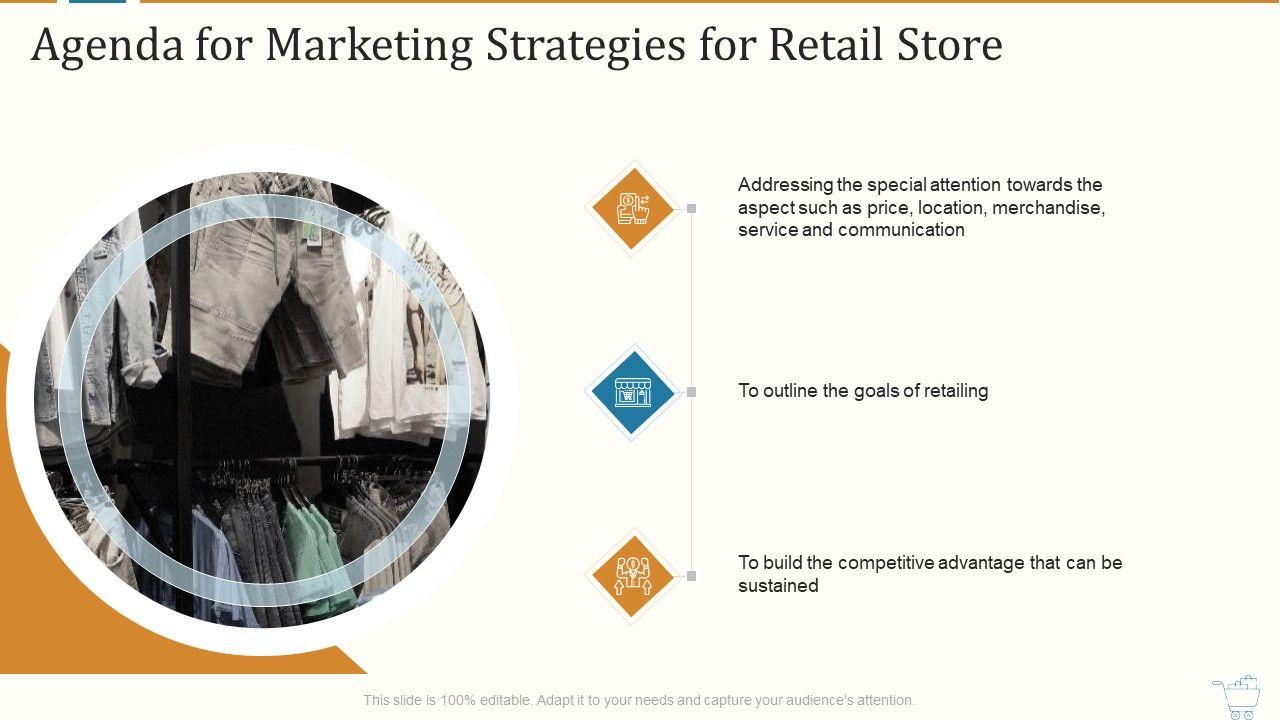 Agenda for Marketing Strategies for Retail Store

Addressing the special attention towards the aspect such as price, location, merchandise, service and communication

To outline the goals of retailing

To build the competitive advantage that can be sustained

This slide is 100% editable. Adapt it to your needs and capture your audience's attention.